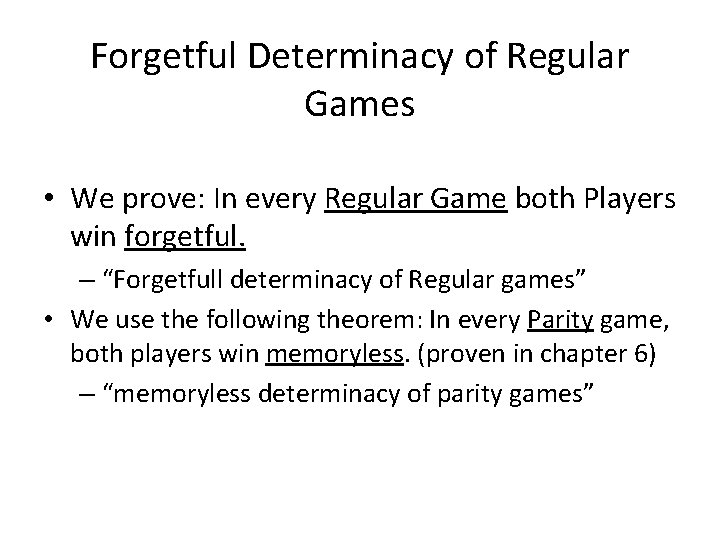 Forgetful Determinacy of Regular Games

• We prove: In every Regular Game both Players win forgetful.

– “Forgetfull determinacy of Regular games”

• We use the following theorem: In every Parity game, both players win memoryless. (proven in chapter 6)

– “memoryless determinacy of parity games”